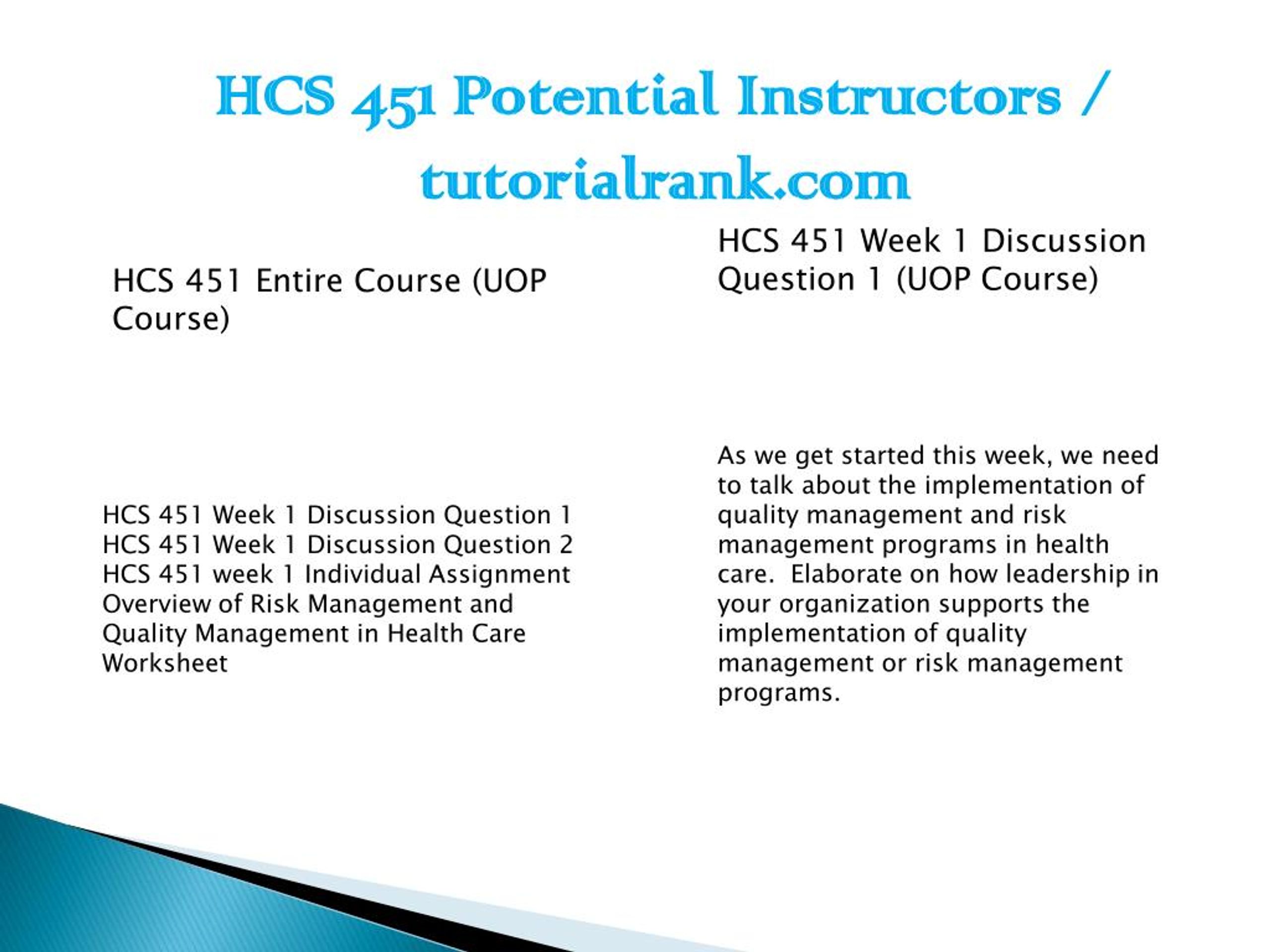 HCS 451 Potential Instructors / tutorialrank.com

HCS 451 Entire Course (UOP Course)

HCS 451 Week 1 Discussion Question 1
HCS 451 Week 1 Discussion Question 2
HCS 451 week 1 Individual Assignment Overview of Risk Management and Quality Management in Health Care Worksheet

HCS 451 Week 1 Discussion Question 1 (UOP Course)

As we get started this week, we need to talk about the implementation of quality management and risk management programs in health care.  Elaborate on how leadership in your organization supports the implementation of quality management or risk management programs.